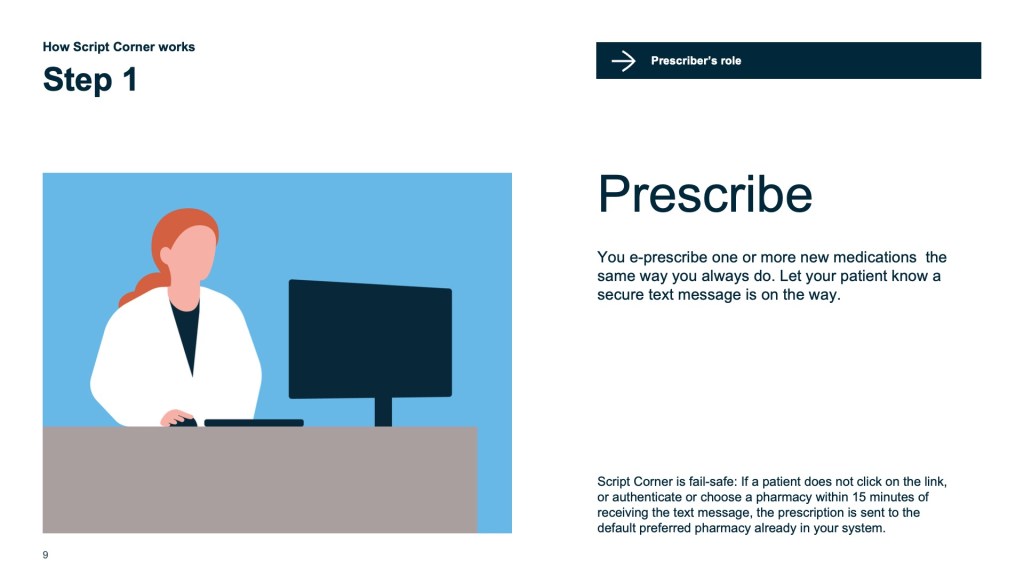 How Script Corner works

Step 1

Prescriber's role

Prescribe

You e-prescribe one or more new medications  the same way you always do. Let your patient know a secure text message is on the way.

Script Corner is fail-safe: If a patient does not click on the link, or authenticate or choose a pharmacy within 15 minutes of receiving the text message, the prescription is sent to the default preferred pharmacy already in your system.

9